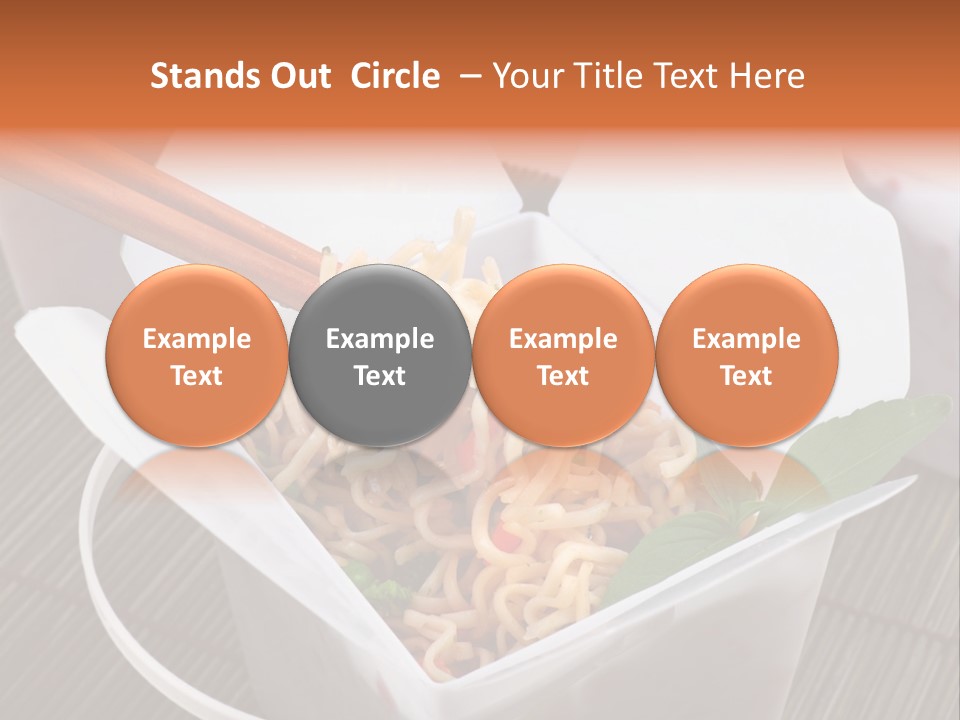 Stands Out Circle – Your Title Text Here

Example Text

Example Text

Example Text

Example Text